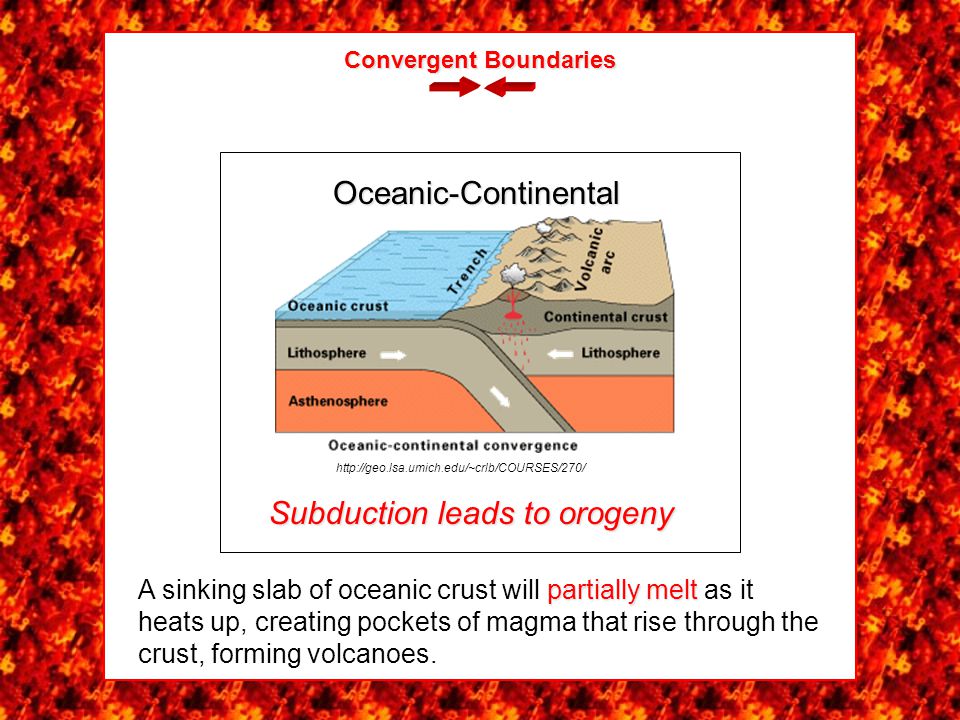 Convergent Boundaries

Oceanic-Continental

Trench

Volcanic arc

Oceanic crust

Continental crust

Lithosphere

Lithosphere

Asthenosphere

Oceanic-continental convergence

http://geo.lsa.umich.edu/~crlb/COURSES/270/

Subduction leads to orogeny

A sinking slab of oceanic crust will partially melt as it heats up, creating pockets of magma that rise through the crust, forming volcanoes.